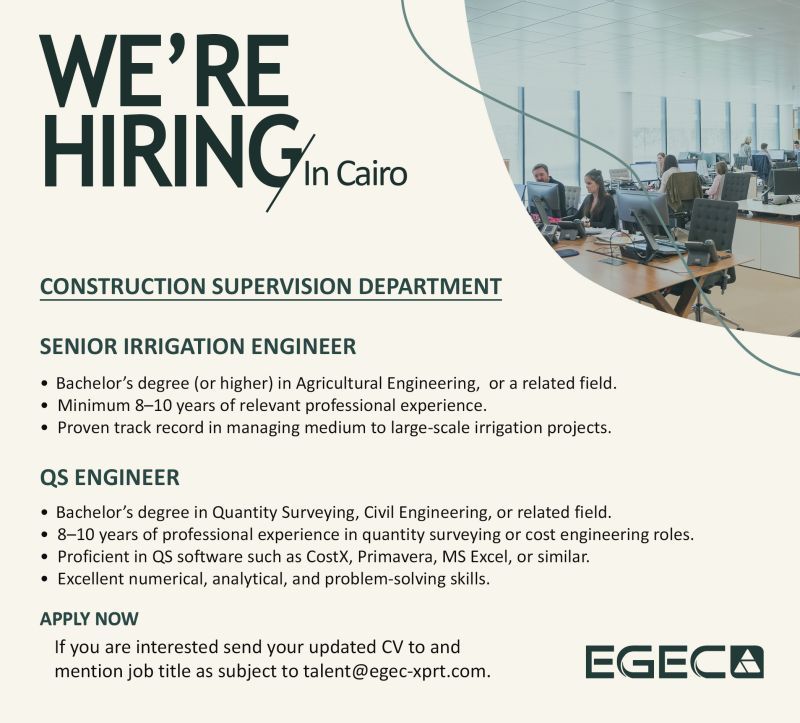 WE'RE HIRING In Cairo

CONSTRUCTION SUPERVISION DEPARTMENT

SENIOR IRRIGATION ENGINEER

• Bachelor's degree (or higher) in Agricultural Engineering, or a related field.
• Minimum 8–10 years of relevant professional experience.
• Proven track record in managing medium to large-scale irrigation projects.

QS ENGINEER

• Bachelor's degree in Quantity Surveying, Civil Engineering, or related field.
• 8–10 years of professional experience in quantity surveying or cost engineering roles.
• Proficient in QS software such as CostX, Primavera, MS Excel, or similar.
• Excellent numerical, analytical, and problem-solving skills.

APPLY NOW

If you are interested send your updated CV to and mention job title as subject to talent@egec-xprt.com.

EGEC